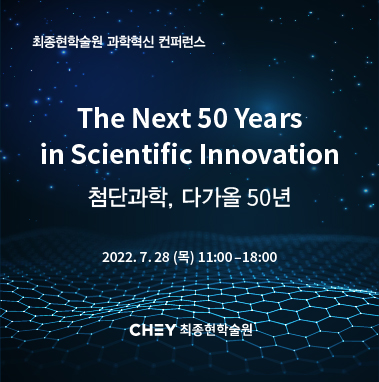 최종현학술원 과학혁신 컨퍼런스

The Next 50 Years in Scientific Innovation

첨단과학, 다가올 50년

2022. 7. 28 (목) 11:00 – 18:00

CHEY 최종현학술원